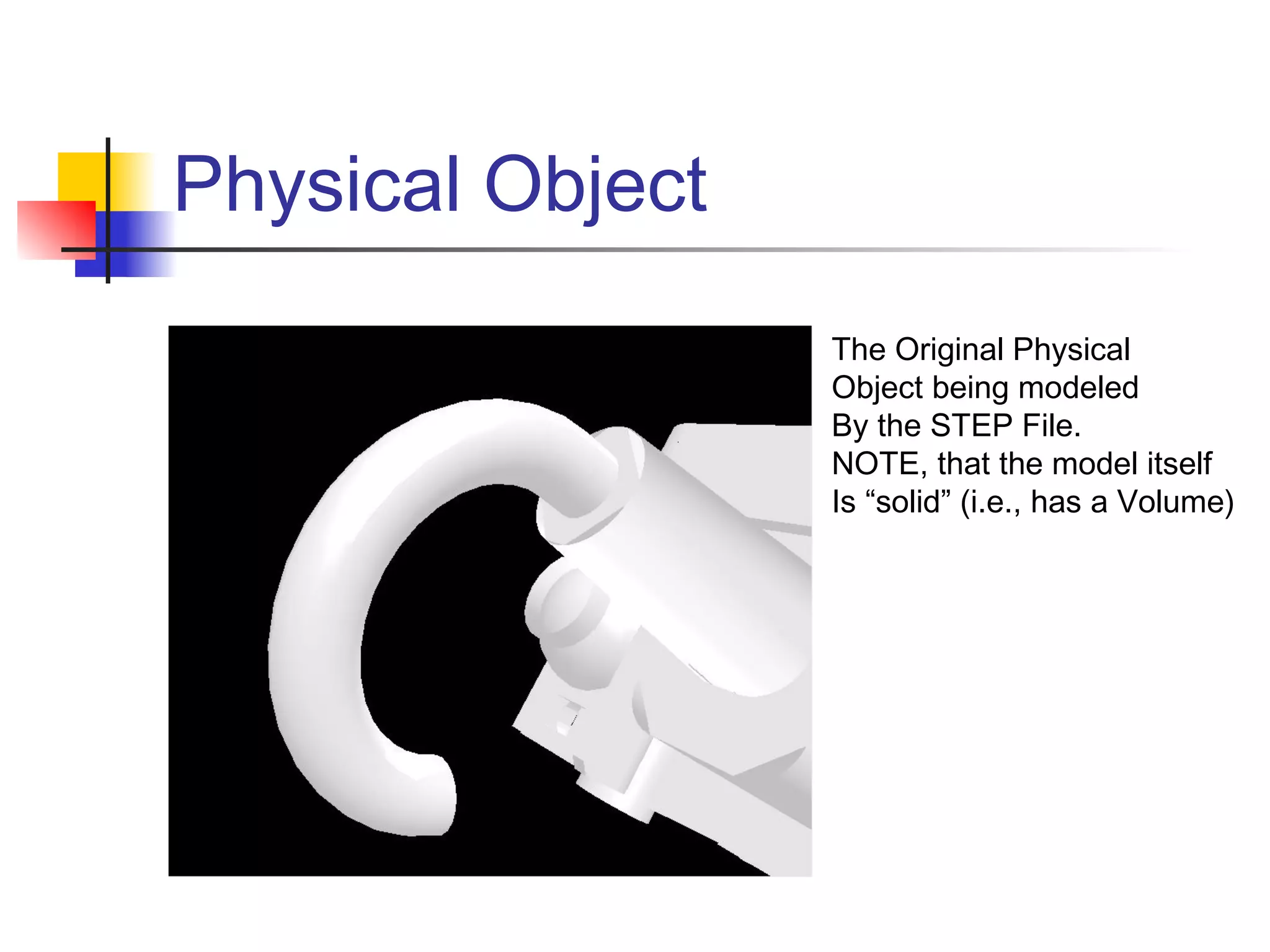 Physical Object

The Original Physical Object being modeled By the STEP File.
NOTE, that the model itself Is “solid” (i.e., has a Volume)